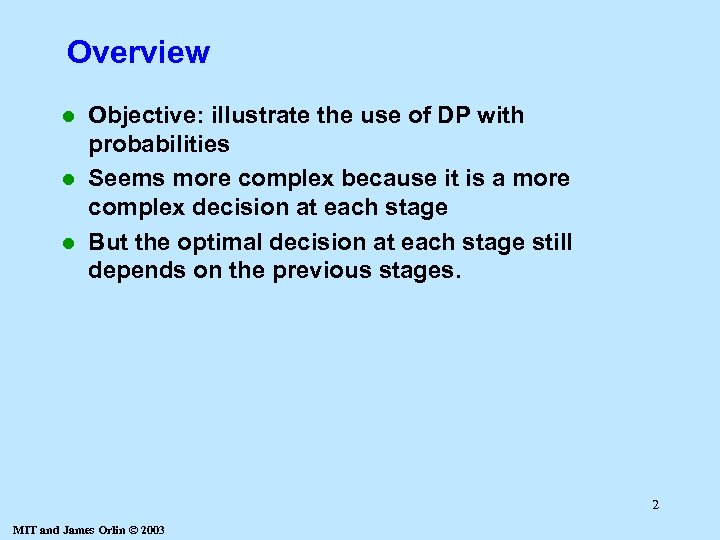 Overview

- Objective: illustrate the use of DP with probabilities
- Seems more complex because it is a more complex decision at each stage
- But the optimal decision at each stage still depends on the previous stages.

2

MIT and James Orlin © 2003